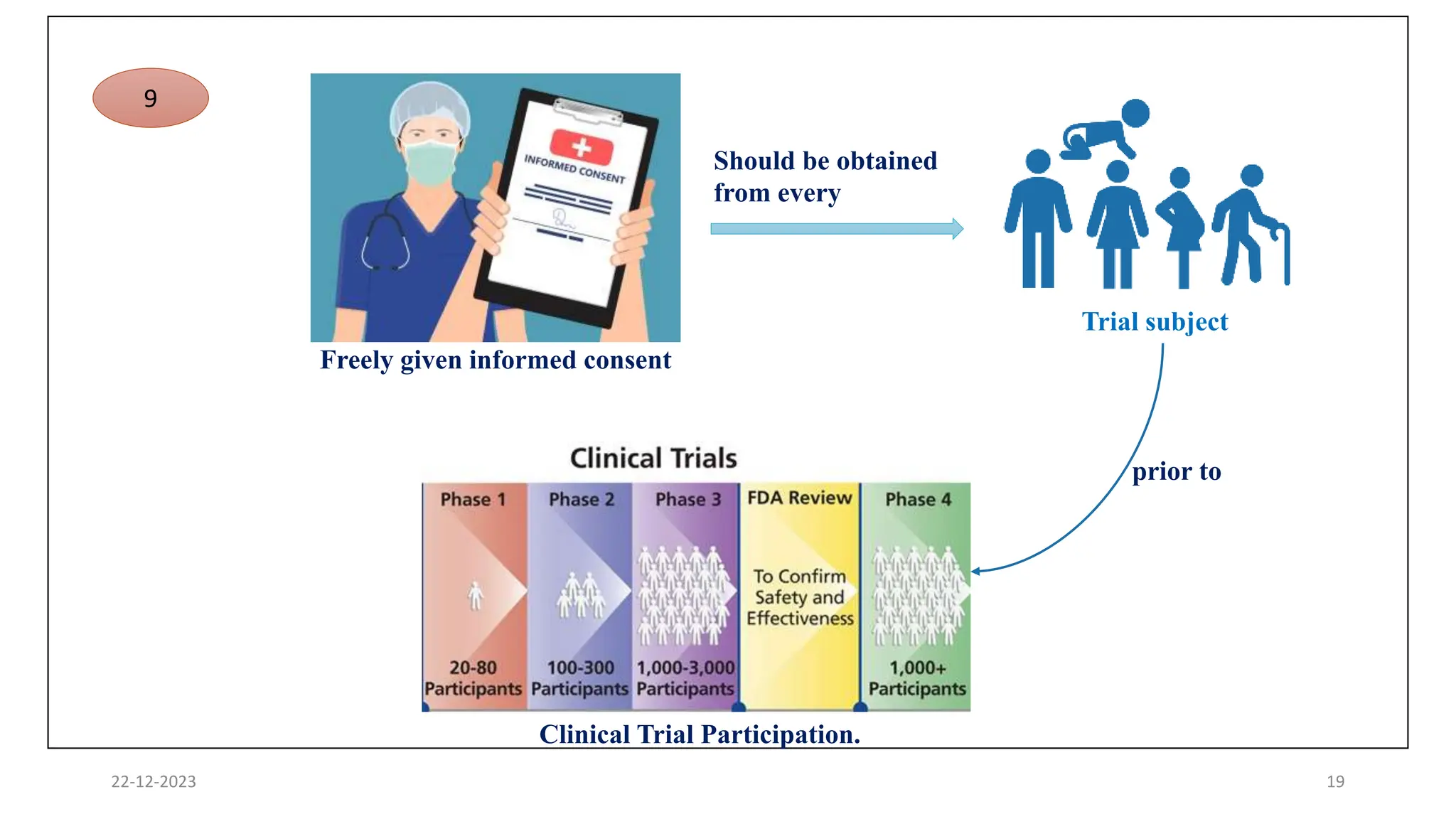 9

INFORMED CONSENT

Freely given informed consent

Should be obtained from every

Trial subject

prior to

Clinical Trials

Phase 1

20-80 Participants

Phase 2

100-300 Participants

Phase 3

1,000-3,000 Participants

FDA Review

To Confirm Safety and Effectiveness

Phase 4

1,000+ Participants

Clinical Trial Participation.

22-12-2023

19